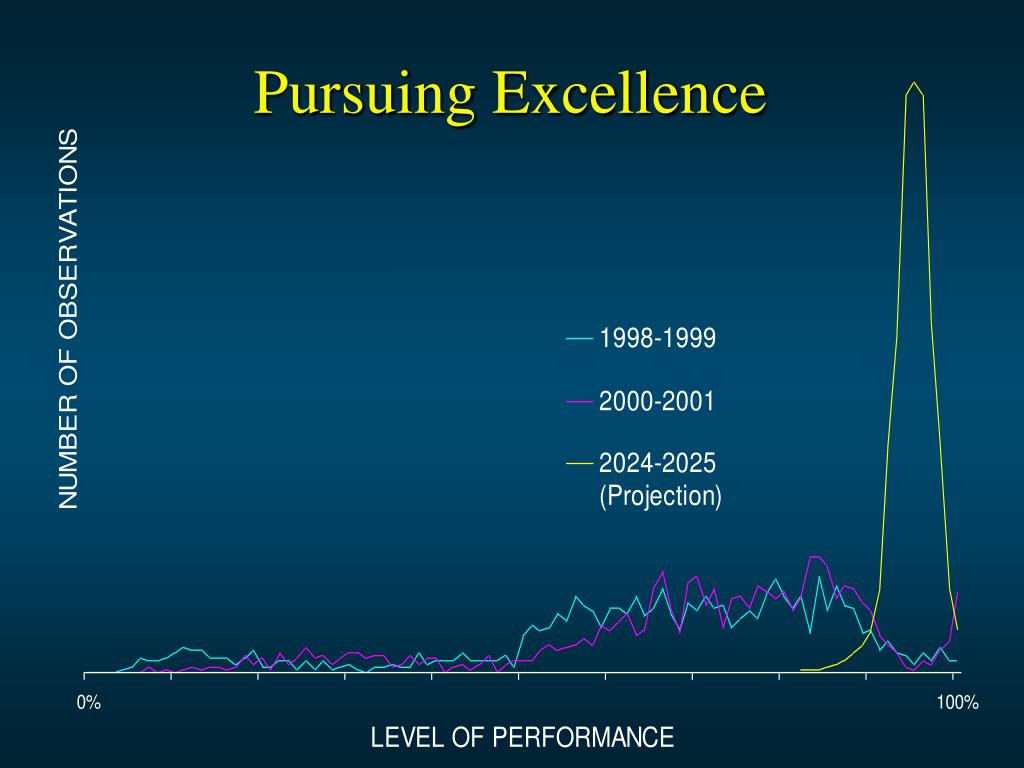 Pursuing Excellence

NUMBER OF OBSERVATIONS

1998-1999

2000-2001

2024-2025 (Projection)

0%

100%

LEVEL OF PERFORMANCE